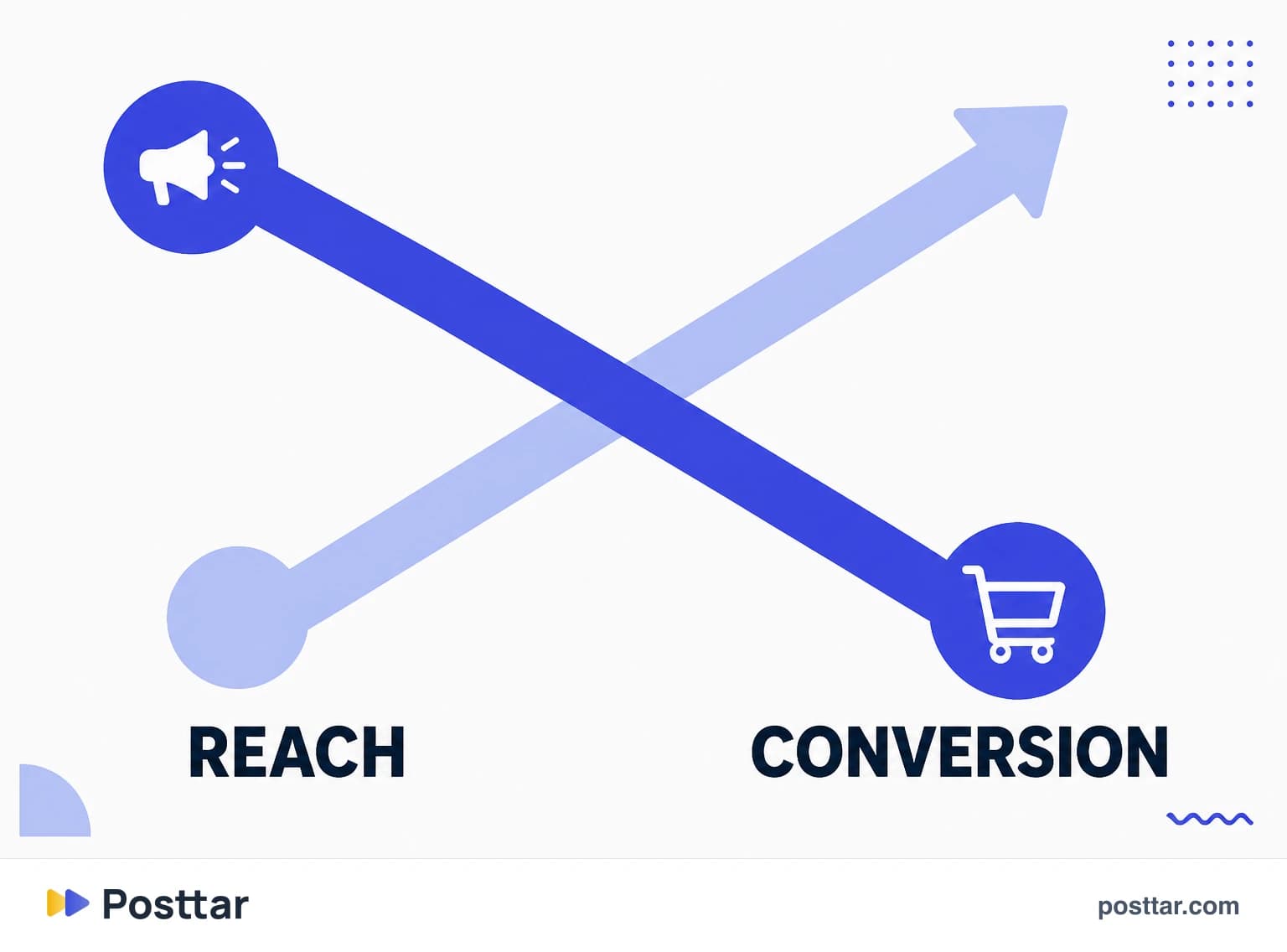 REACH

CONVERSION

Posttar

posttar.com